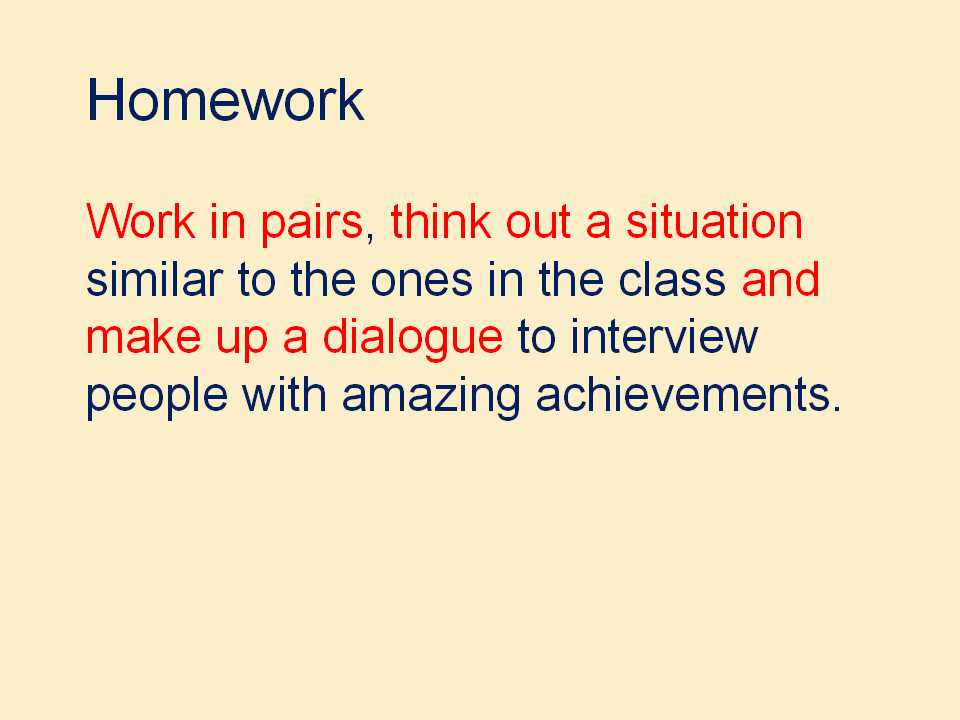 Homework

Work in pairs, think out a situation similar to the ones in the class and make up a dialogue to interview people with amazing achievements.